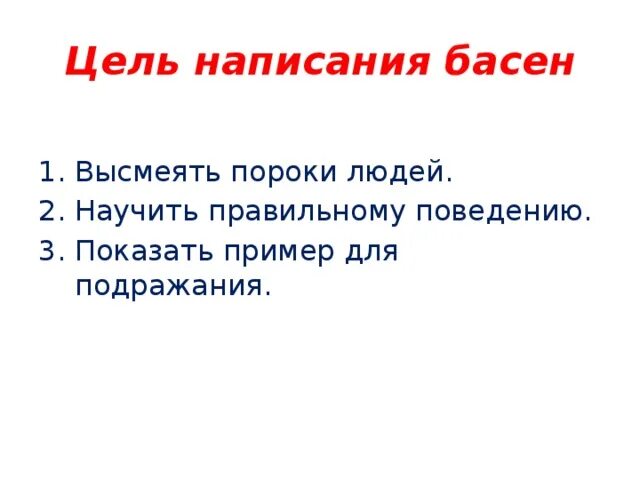 Цель написания басен

1. Высмеять пороки людей.
2. Научить правильному поведению.
3. Показать пример для подражания.